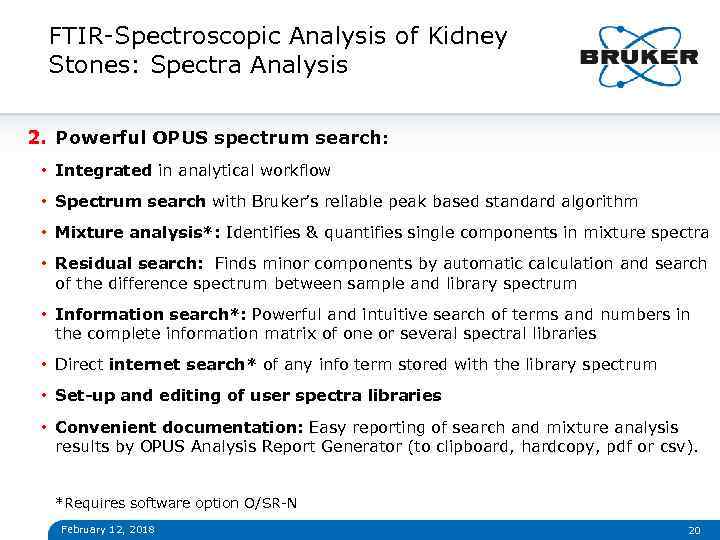 FTIR-Spectroscopic Analysis of Kidney Stones: Spectra Analysis

BRUKER

2. Powerful OPUS spectrum search:

• Integrated in analytical workflow

• Spectrum search with Bruker's reliable peak based standard algorithm

• Mixture analysis*: Identifies & quantifies single components in mixture spectra

• Residual search: Finds minor components by automatic calculation and search of the difference spectrum between sample and library spectrum

• Information search*: Powerful and intuitive search of terms and numbers in the complete information matrix of one or several spectral libraries

• Direct internet search* of any info term stored with the library spectrum

• Set-up and editing of user spectra libraries

• Convenient documentation: Easy reporting of search and mixture analysis results by OPUS Analysis Report Generator (to clipboard, hardcopy, pdf or csv).

*Requires software option O/SR-N

February 12, 2018

20